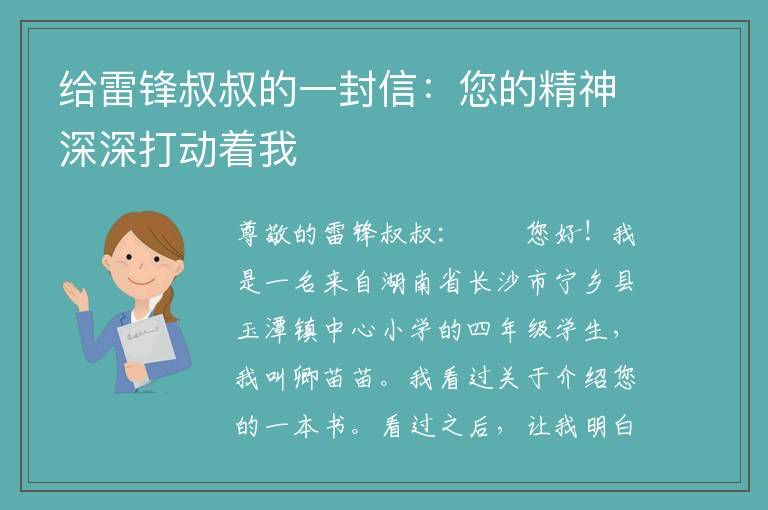 给雷锋叔叔的一封信：您的精神深深打动着我

尊敬的雷锋叔叔：　　您好！我是一名来自湖南省长沙市宁乡县玉潭镇中心小学的四年级学生，我叫卿苗苗。我看过关于介绍您的一本书。看过之后，让我明白